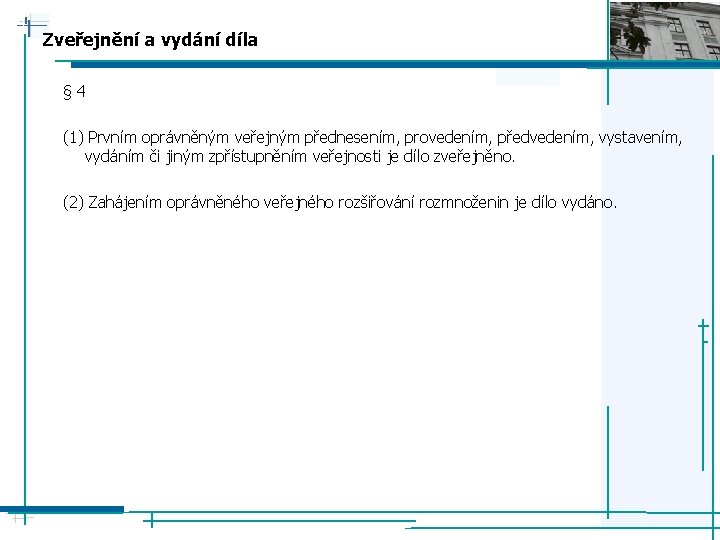 Zveřejnění a vydání díla

§ 4

(1) Prvním oprávněným veřejným přednesením, provedením, předvedením, vystavením, vydáním či jiným zpřístupněním veřejnosti je dílo zveřejněno.

(2) Zahájením oprávněného veřejného rozšiřování rozmnoženin je dílo vydáno.